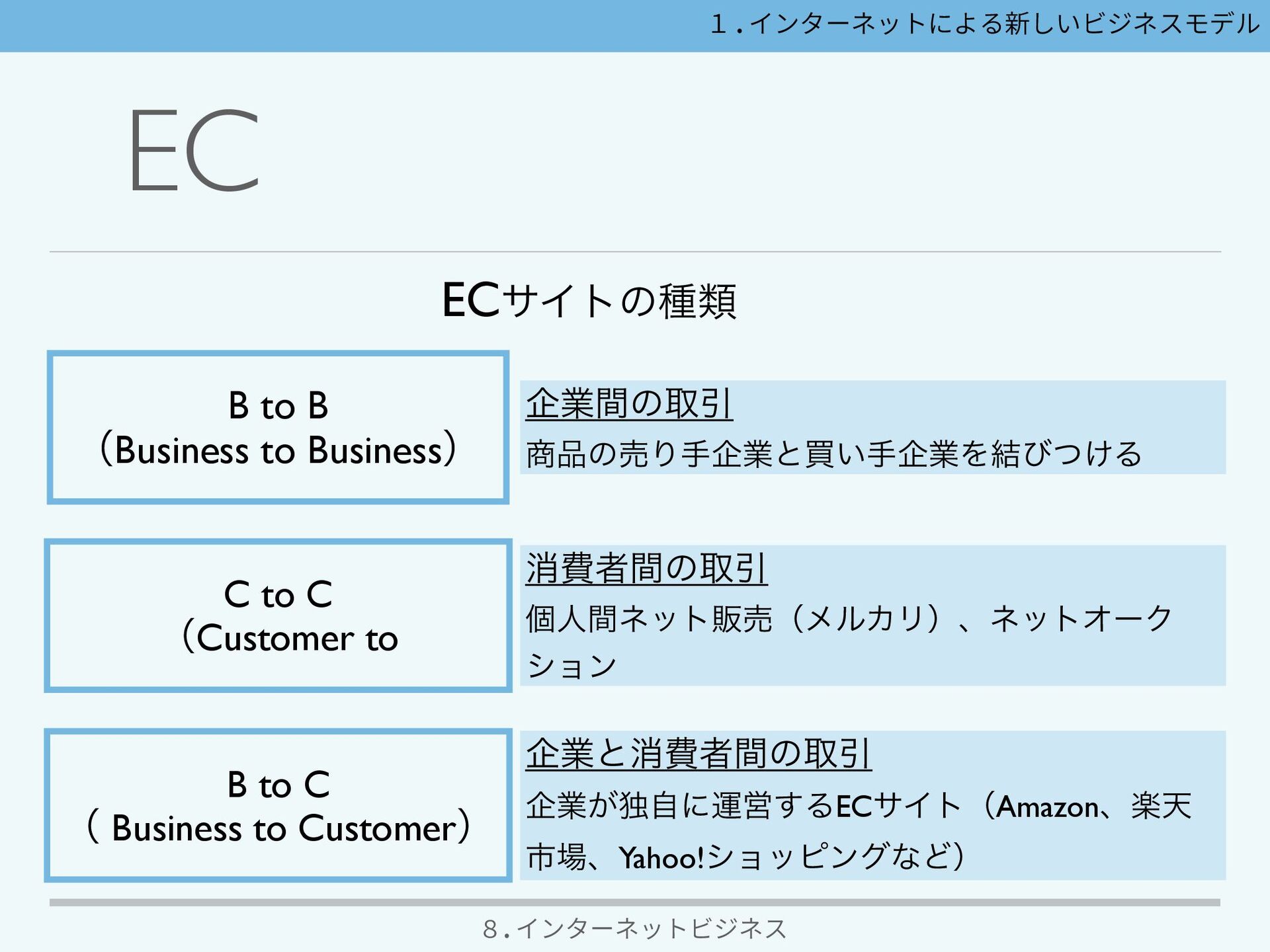 1．インターネットによる新しいビジネスモデル

EC

ECサイトの種類

B to B
（Business to Business）

企業間の取引

商品の売り手企業と買い手企業を結びつける

C to C
（Customer to

消費者間の取引

個人間ネット販売（メルカリ）、ネットオークション

B to C
（ Business to Customer）

企業と消費者間の取引

企業が独自に運営するECサイト（Amazon、楽天市場、Yahoo!ショッピングなど）

8．インターネットビジネス